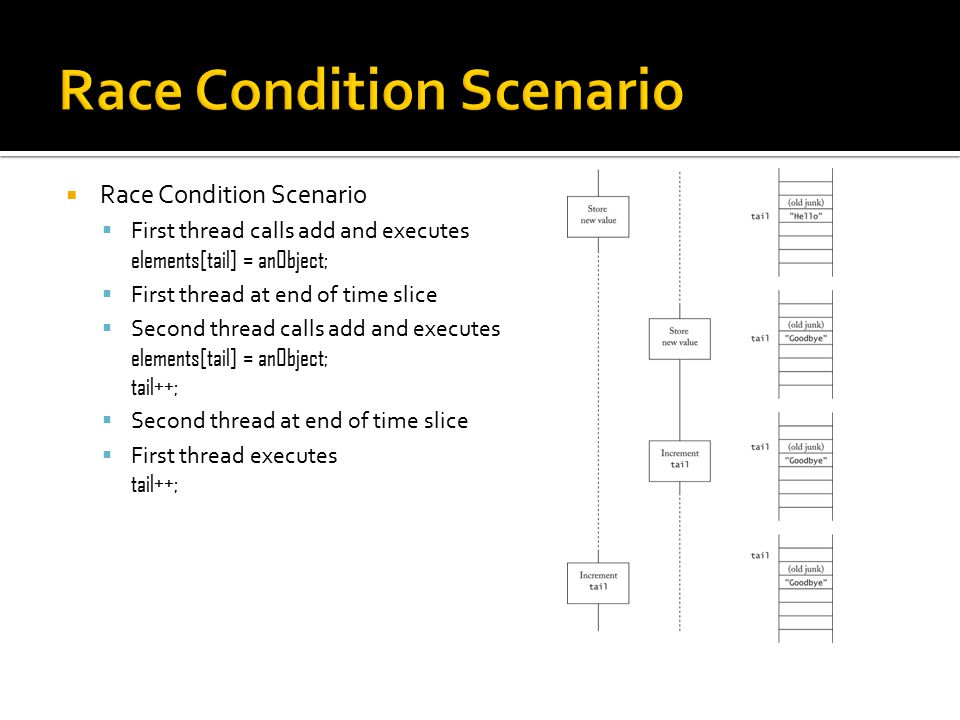 Race Condition Scenario

Race Condition Scenario

First thread calls add and executes
elements[tail] = anObject;

First thread at end of time slice

Second thread calls add and executes
elements[tail] = anObject;
tail++;

Second thread at end of time slice

First thread executes
tail++;

Store new value

tail

(old junk)

"Hello"

Store new value

tail

(old junk)

"Goodbye"

Increment tail

tail

(old junk)

"Goodbye"

Increment tail

tail

(old junk)

"Goodbye"